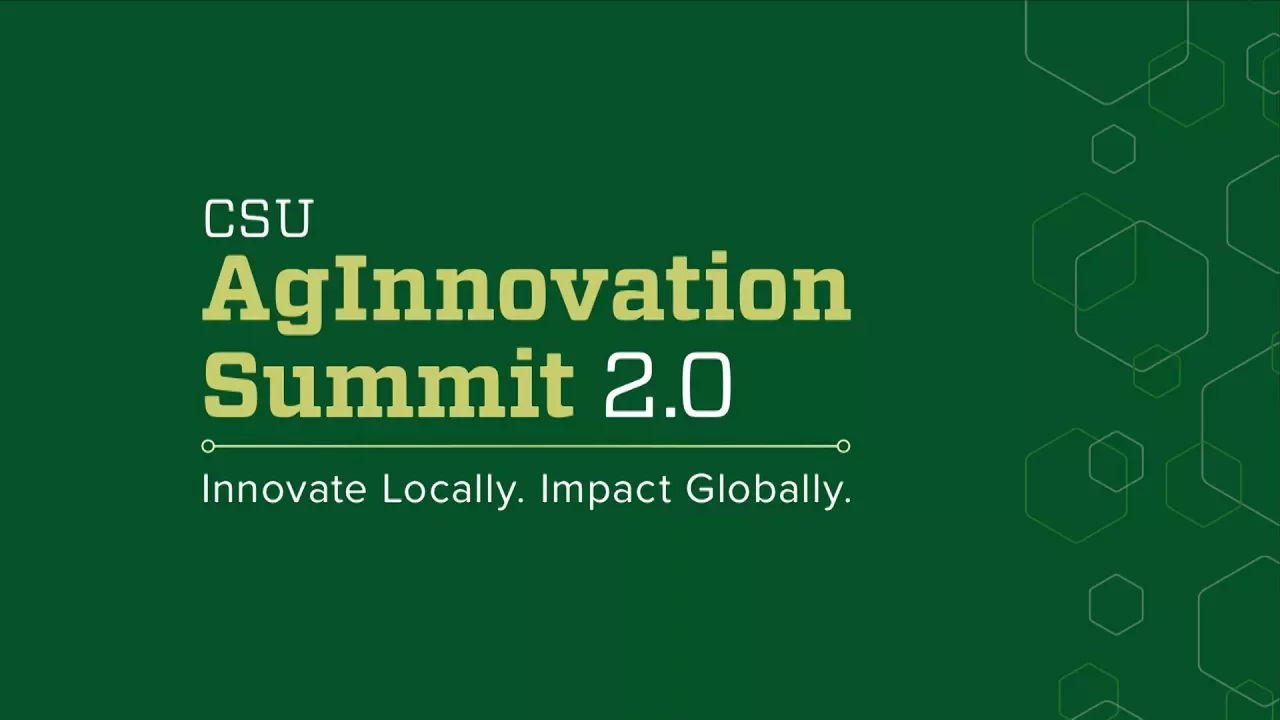 CSU
AgInnovation Summit 2.0

Innovate Locally. Impact Globally.